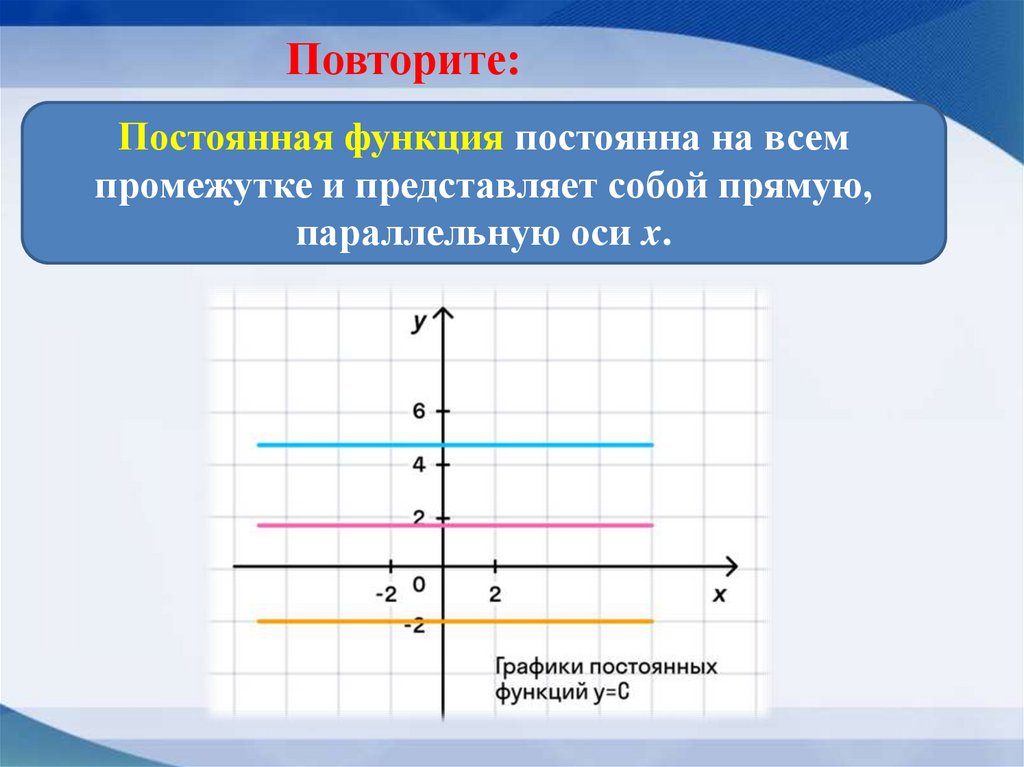 Повторите:

Постоянная функция постоянна на всем промежутке и представляет собой прямую, параллельную оси $x$.

y
6
4
2
-2
0
2
x
-2

Графики постоянных функций y=C